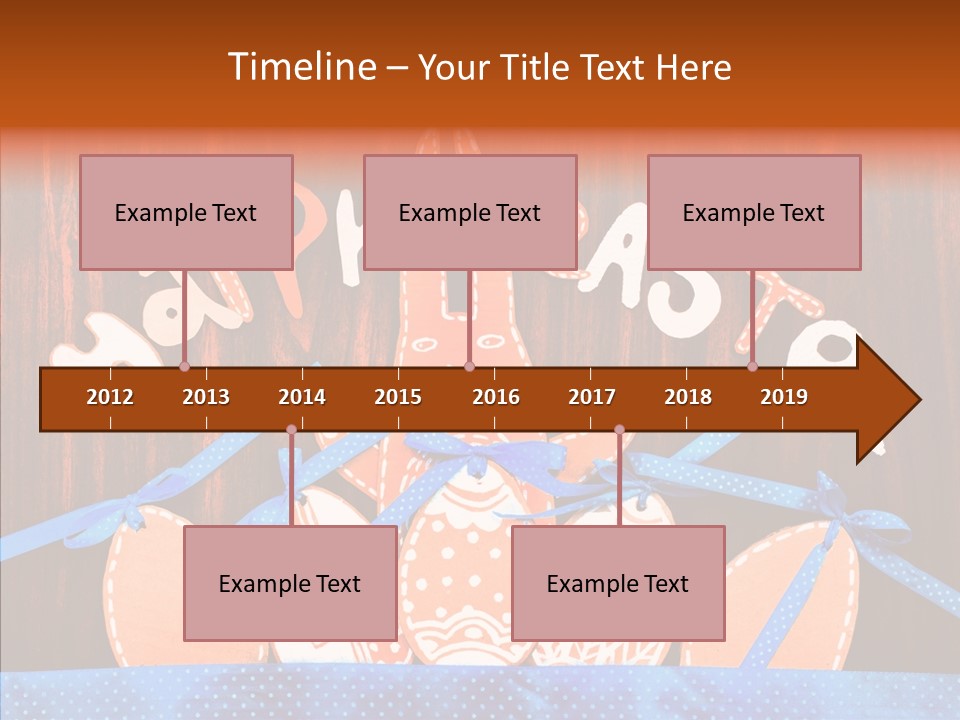 Timeline – Your Title Text Here

Example Text

Example Text

Example Text

2012 2013 2014 2015 2016 2017 2018 2019

Example Text

Example Text